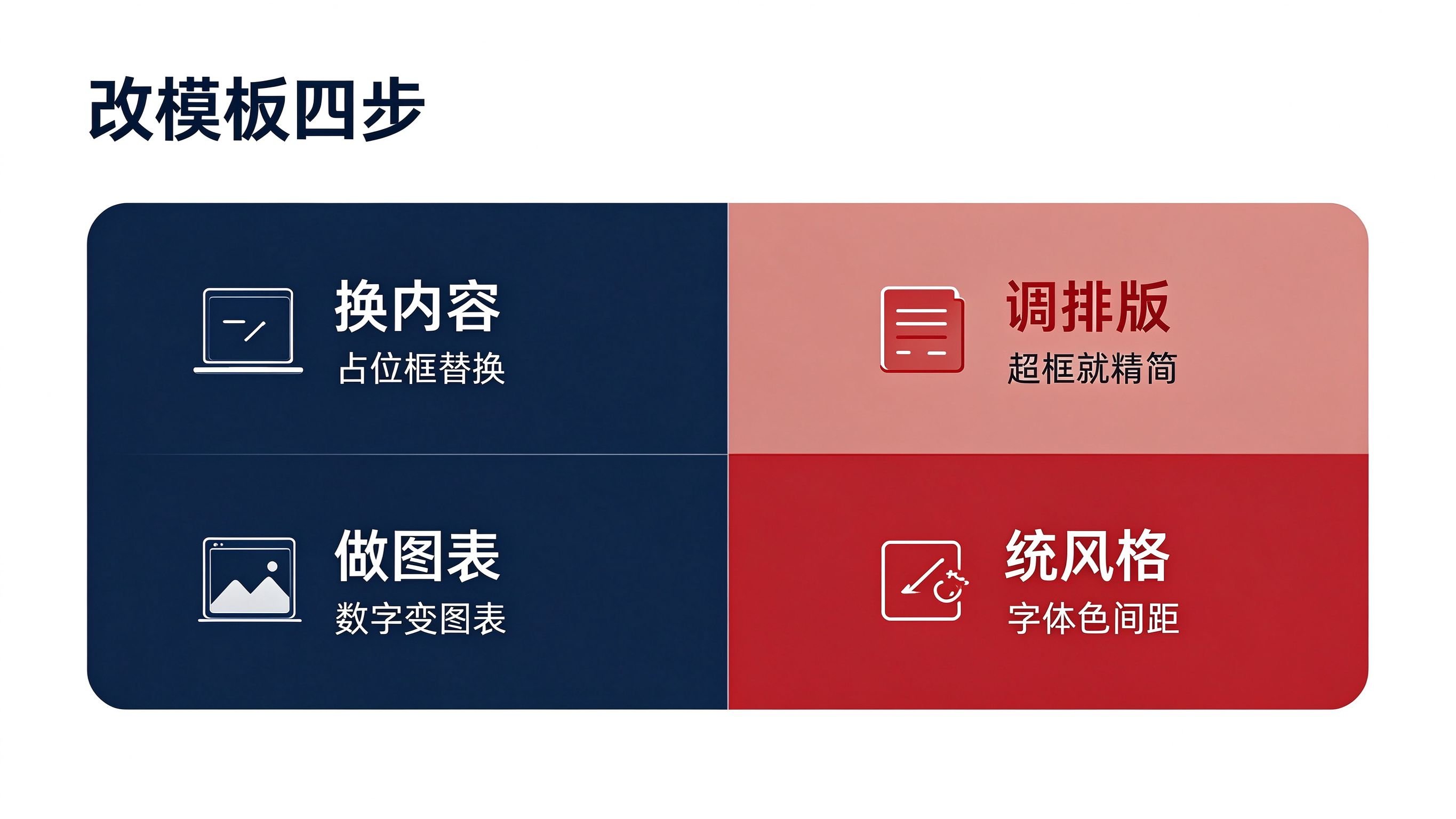 改模板四步

换内容
占位框替换

做图表
数字变图表

调排版
超框就精简

统风格
字体色间距